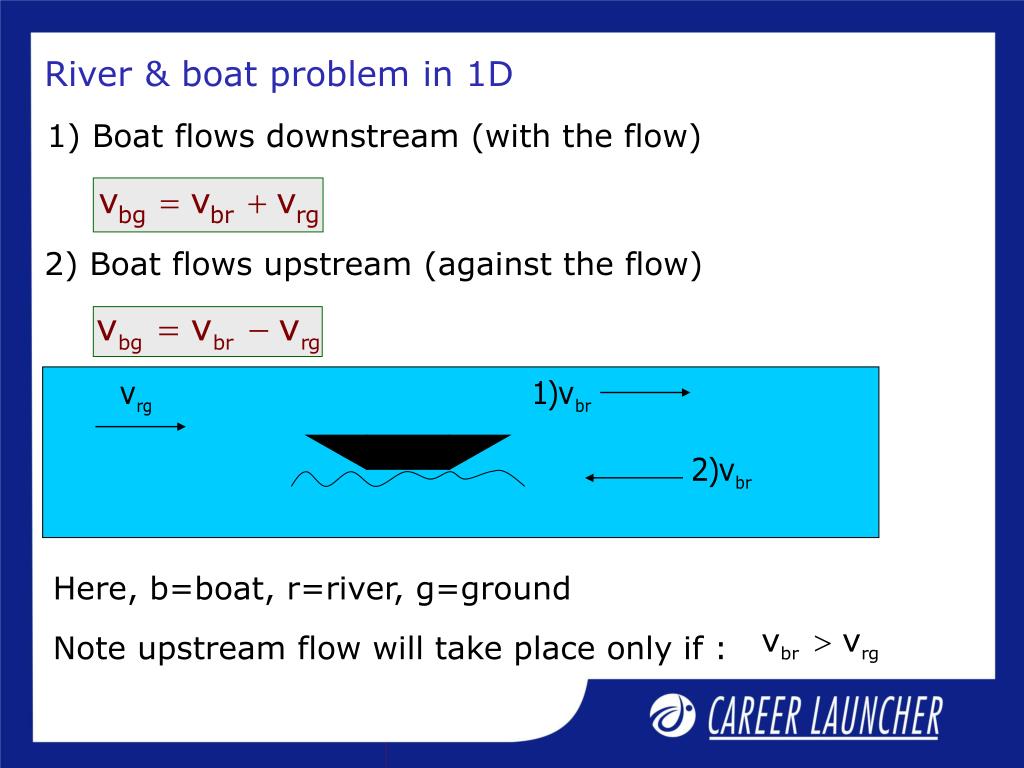 River & boat problem in 1D

1) Boat flows downstream (with the flow)

$v_{bg} = v_{br} + v_{rg}$

2) Boat flows upstream (against the flow)

$v_{bg} = v_{br} - v_{rg}$

$v_{rg}$

1)$v_{br}$

2)$v_{br}$

Here, b=boat, r=river, g=ground

Note upstream flow will take place only if : $v_{br} > v_{rg}$

CAREER LAUNCHER